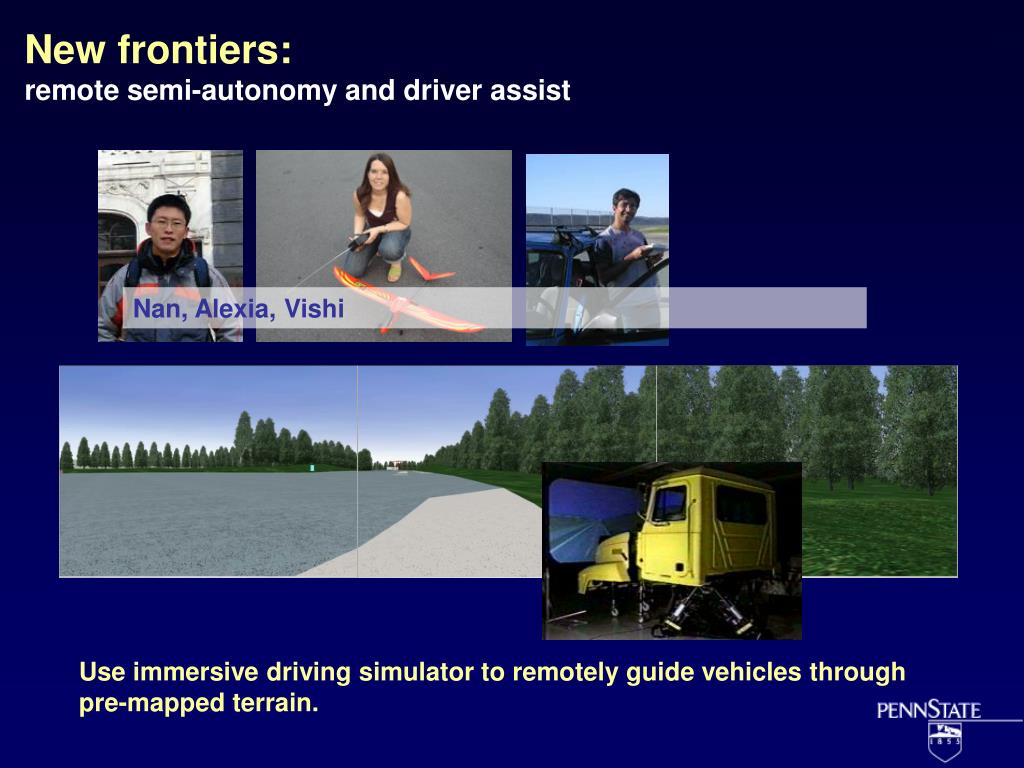 New frontiers:
remote semi-autonomy and driver assist

Nan, Alexia, Vishi

Use immersive driving simulator to remotely guide vehicles through pre-mapped terrain.

PENNSTATE
1855